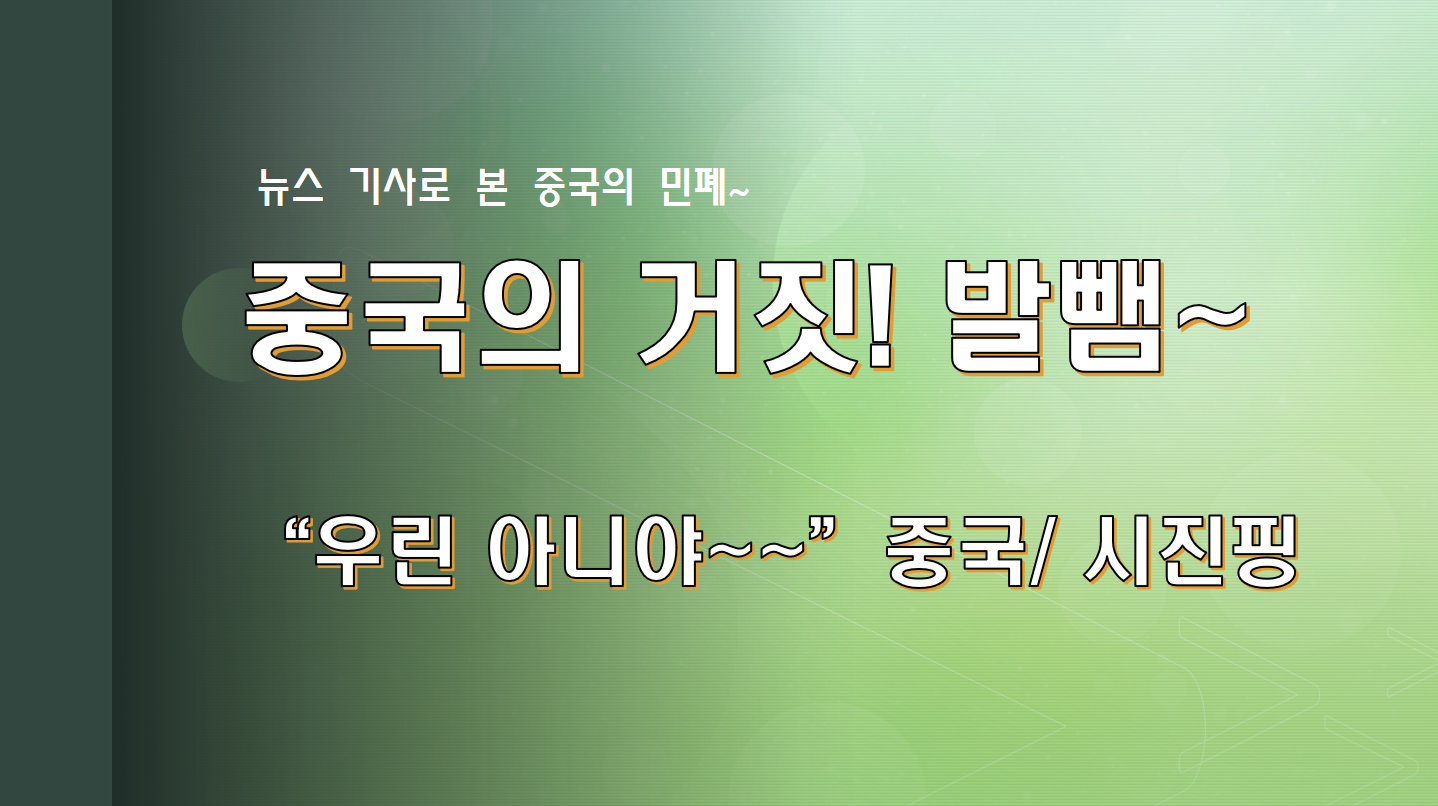 뉴스 기사로 본 중국의 민폐~

중국의 거짓! 발뺌~

“우린 아니야~~” 중국/ 시진핑